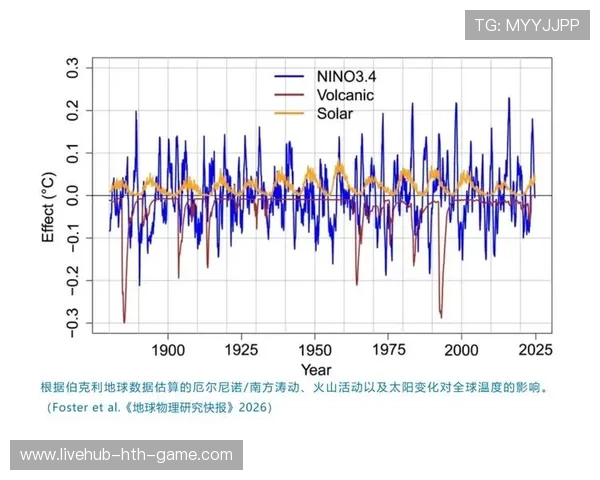 TG: MYYJJPP

NINO3.4
Volcanic
Solar

Effect (°C)

0.3
0.2
0.1
0.0
−0.1
−0.2
−0.3

1900 1925 1950 1975 2000 2025

Year

根据伯克利地球数据估算的厄尔尼诺/南方涛动、火山活动以及太阳变化对全球温度的影响。
（Foster et al.《地球物理研究快报》2026）

www.livehub-hth-game.com